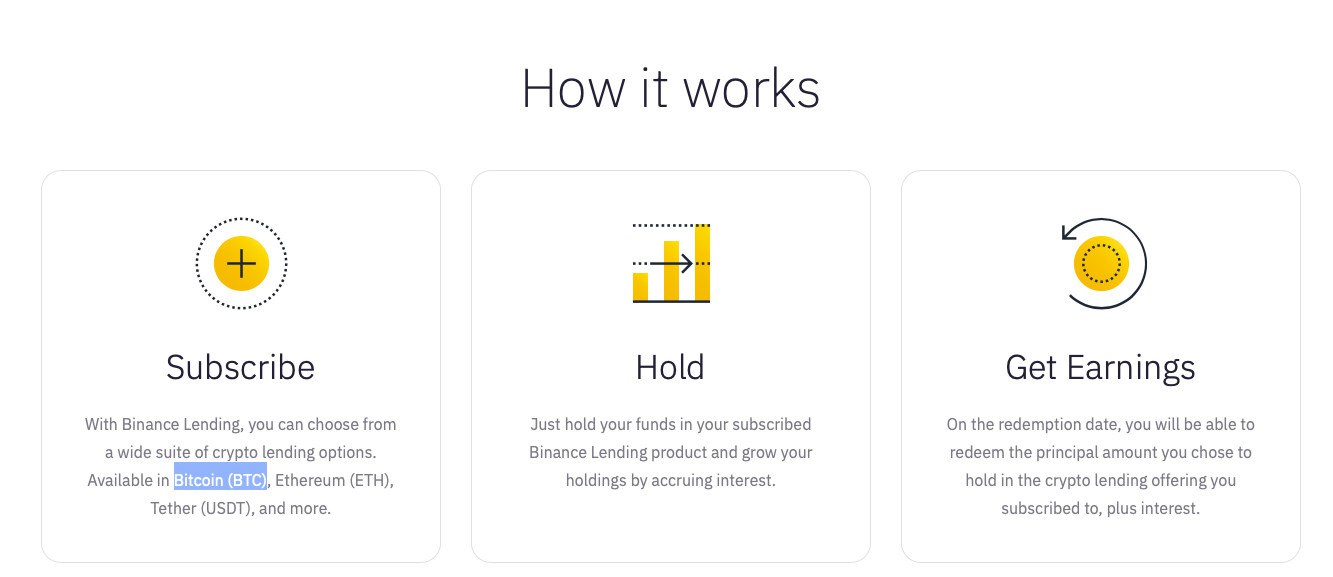 How it works

Subscribe

With Binance Lending, you can choose from a wide suite of crypto lending options. Available in Bitcoin (BTC), Ethereum (ETH), Tether (USDT), and more.

Hold

Just hold your funds in your subscribed Binance Lending product and grow your holdings by accruing interest.

Get Earnings

On the redemption date, you will be able to redeem the principal amount you chose to hold in the crypto lending offering you subscribed to, plus interest.